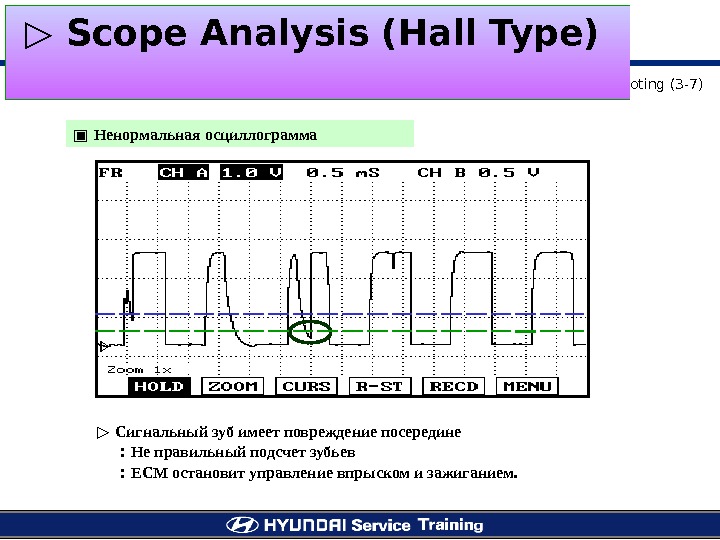 ▷ Scope Analysis (Hall Type)

oting (3-7)

▣ Ненормальная осциллограмма

FR CH A 1.0 V 0.5 mS CH B 0.5 V

Zoom 1x

HOLD ZOOM CURS R-ST RECD MENU

▷ Сигнальный зуб имеет повреждение посередине

: Не правильный подсчет зубьев

: ECM остановит управление впрыском и зажиганием.

HYUNDAI Service Training